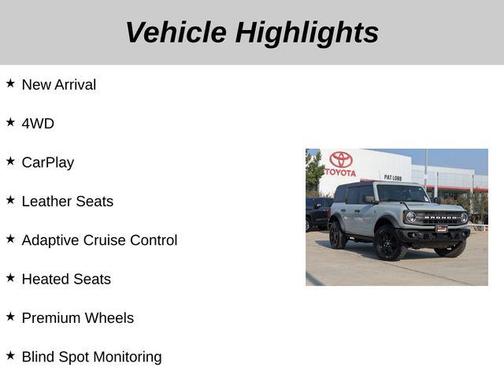 Vehicle Highlights

★ New Arrival

★ 4WD

★ CarPlay

★ Leather Seats

★ Adaptive Cruise Control

★ Heated Seats

★ Premium Wheels

★ Blind Spot Monitoring

TOYOTA

PAT LOBB

BRONCO